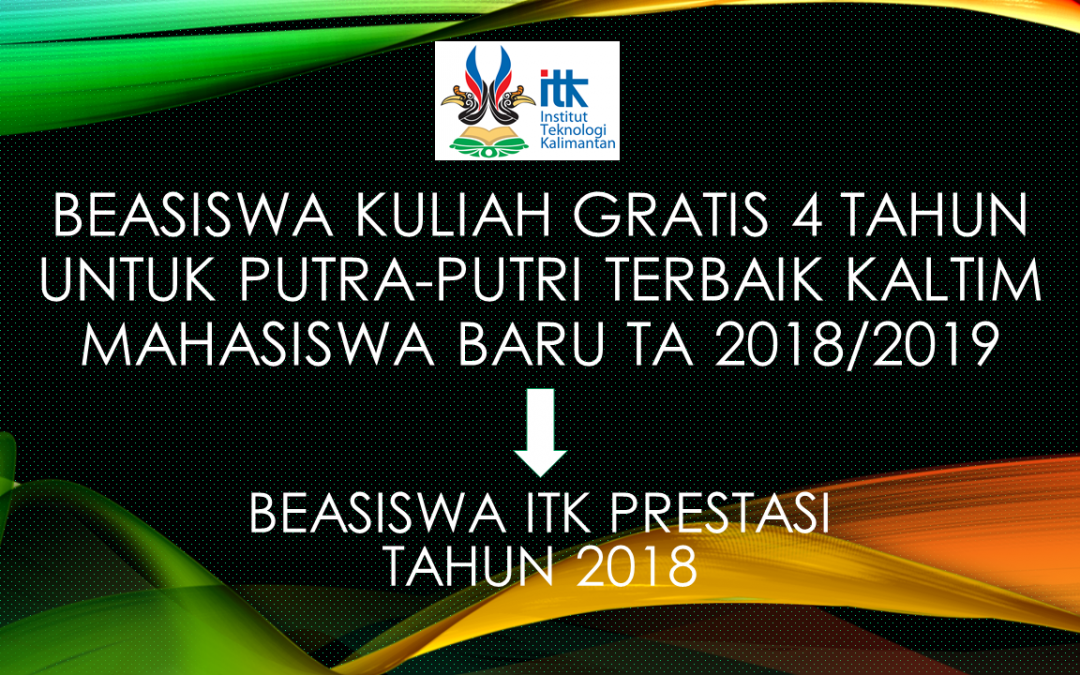 itk
Institut
Teknologi
Kalimantan

BEASISWA KULIAH GRATIS 4 TAHUN UNTUK PUTRA-PUTRI TERBAIK KALTIM MAHASISWA BARU TA 2018/2019

BEASISWA ITK PRESTASI
TAHUN 2018